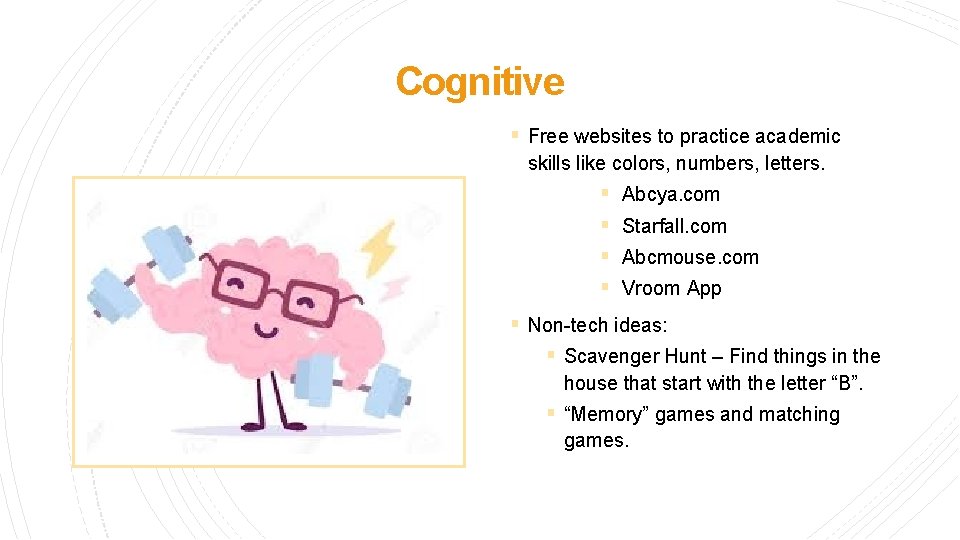 Cognitive

▪ Free websites to practice academic skills like colors, numbers, letters.
▪ Abcya.com
▪ Starfall.com
▪ Abcmouse.com
▪ Vroom App

▪ Non-tech ideas:
▪ Scavenger Hunt – Find things in the house that start with the letter “B”.
▪ “Memory” games and matching games.